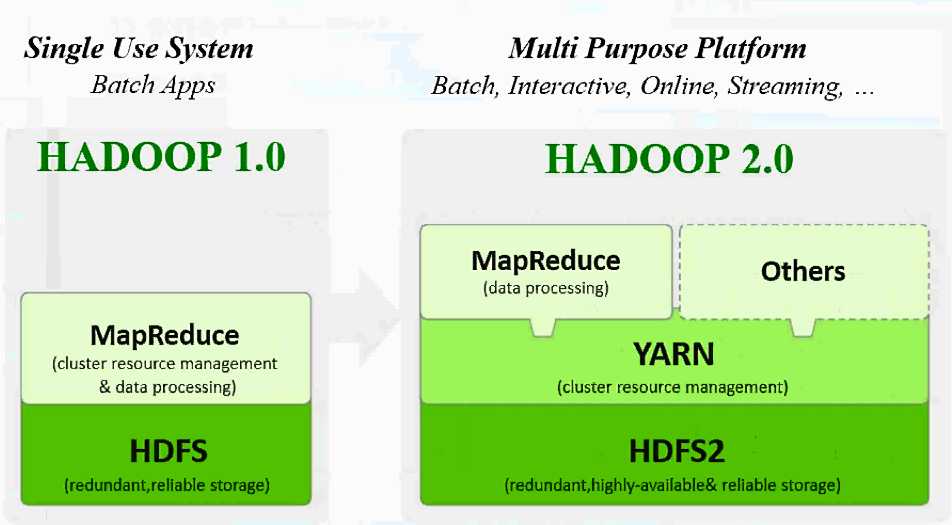 Single Use System
Batch Apps

HADOOP 1.0

MapReduce
(cluster resource management & data processing)

HDFS
(redundant,reliable storage)

Multi Purpose Platform
Batch, Interactive, Online, Streaming, ...

HADOOP 2.0

MapReduce
(data processing)

Others

YARN
(cluster resource management)

HDFS2
(redundant,highly-available& reliable storage)